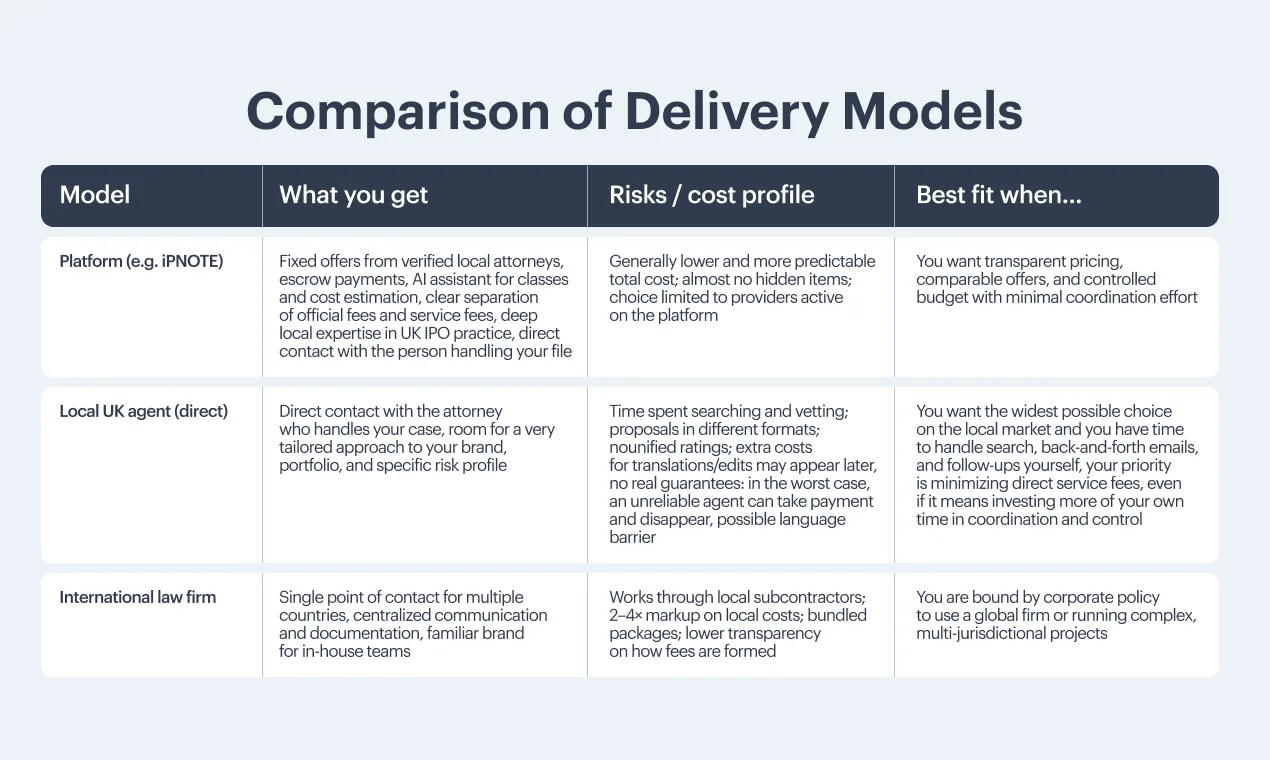 Comparison of Delivery Models

| Model | What you get | Risks / cost profile | Best fit when... |
|---|---|---|---|
| Platform (e.g. iPNOTE) | Fixed offers from verified local attorneys, escrow payments, AI assistant for classes and cost estimation, clear separation of official fees and service fees, deep local expertise in UK IPO practice, direct contact with the person handling your file | Generally lower and more predictable total cost; almost no hidden items; choice limited to providers active on the platform | You want transparent pricing, comparable offers, and controlled budget with minimal coordination effort |
| Local UK agent (direct) | Direct contact with the attorney who handles your case, room for a very tailored approach to your brand, portfolio, and specific risk profile | Time spent searching and vetting; proposals in different formats; nounified ratings; extra costs for translations/edits may appear later, no real guarantees: in the worst case, an unreliable agent can take payment and disappear, possible language barrier | You want the widest possible choice on the local market and you have time to handle search, back-and-forth emails, and follow-ups yourself, your priority is minimizing direct service fees, even if it means investing more of your own time in coordination and control |
| International law firm | Single point of contact for multiple countries, centralized communication and documentation, familiar brand for in-house teams | Works through local subcontractors; 2–4× markup on local costs; bundled packages; lower transparency on how fees are formed | You are bound by corporate policy to use a global firm or running complex, multi-jurisdictional projects |